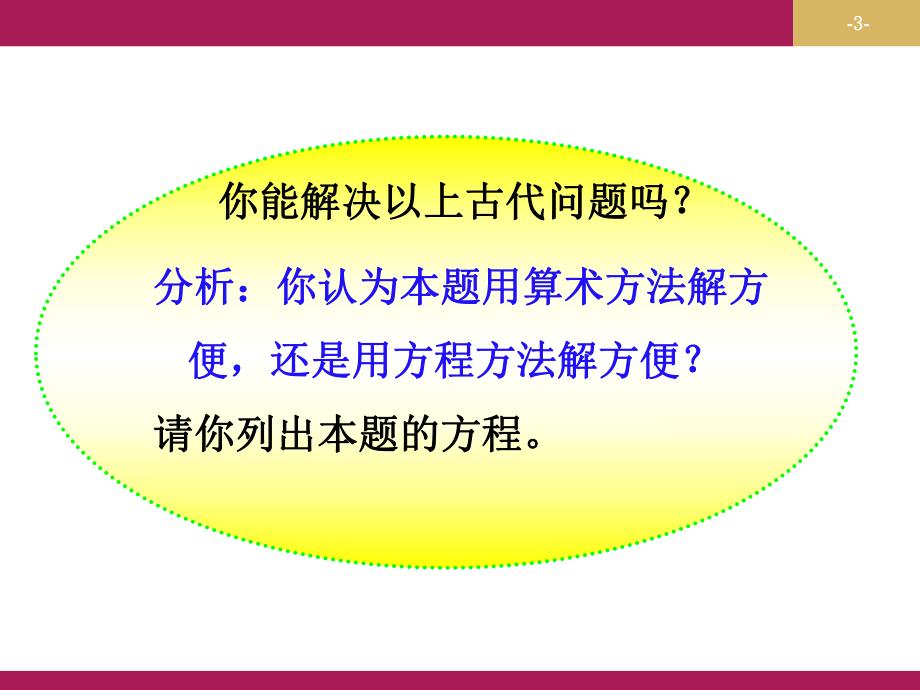 -3-

你能解决以上古代问题吗？

分析：你认为本题用算术方法解方便，还是用方程方法解方便？

请你列出本题的方程。